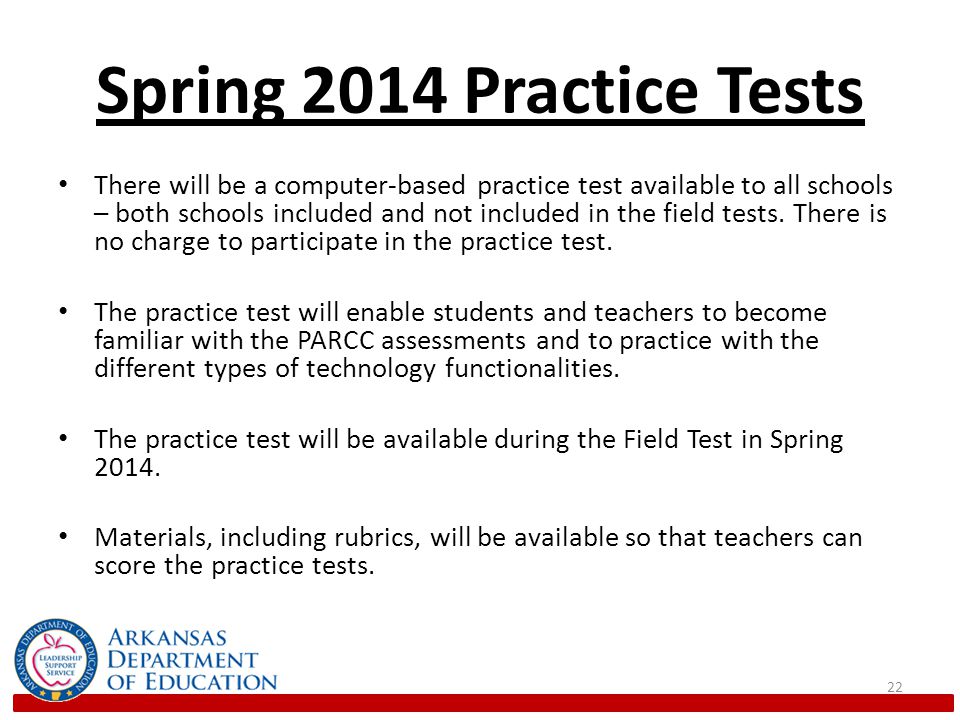 Spring 2014 Practice Tests

• There will be a computer-based practice test available to all schools – both schools included and not included in the field tests. There is no charge to participate in the practice test.

• The practice test will enable students and teachers to become familiar with the PARCC assessments and to practice with the different types of technology functionalities.

• The practice test will be available during the Field Test in Spring 2014.

• Materials, including rubrics, will be available so that teachers can score the practice tests.

ARKANSAS DEPARTMENT OF EDUCATION
LEADERSHIP SUPPORT SERVICE

ARKANSAS DEPARTMENT OF EDUCATION

22